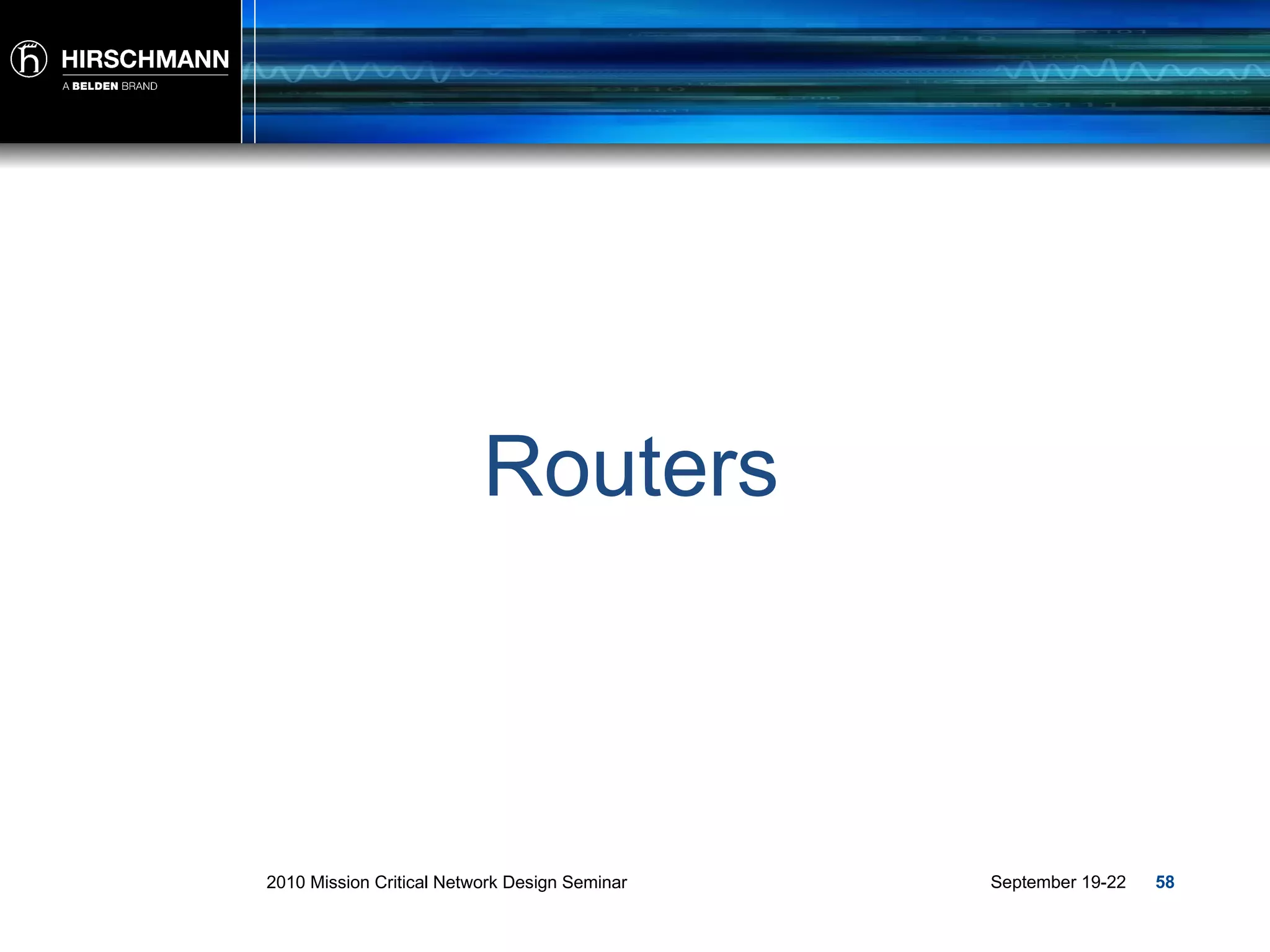 HIRSCHMANN
A BELDEN BRAND

Routers

2010 Mission Critical Network Design Seminar

September 19-22 58